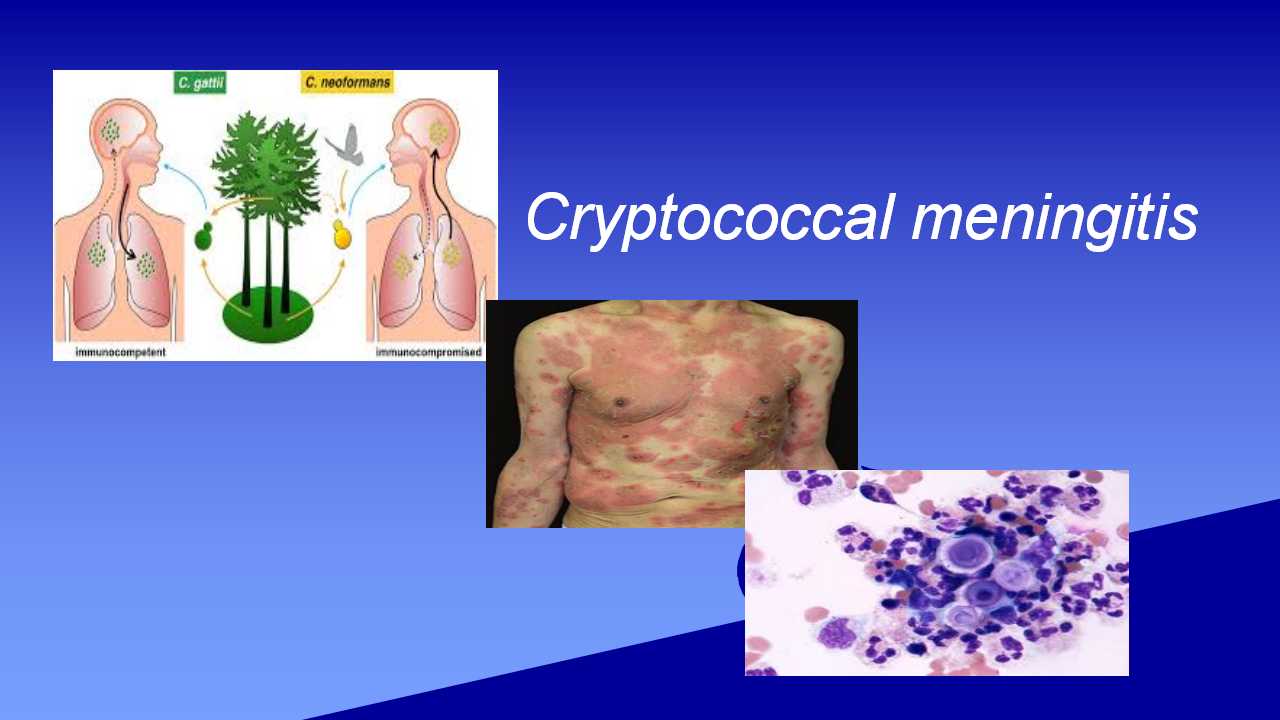 C. gattii

C. neoformans

immunocompetent

immunocompromised

Cryptococcal meningitis